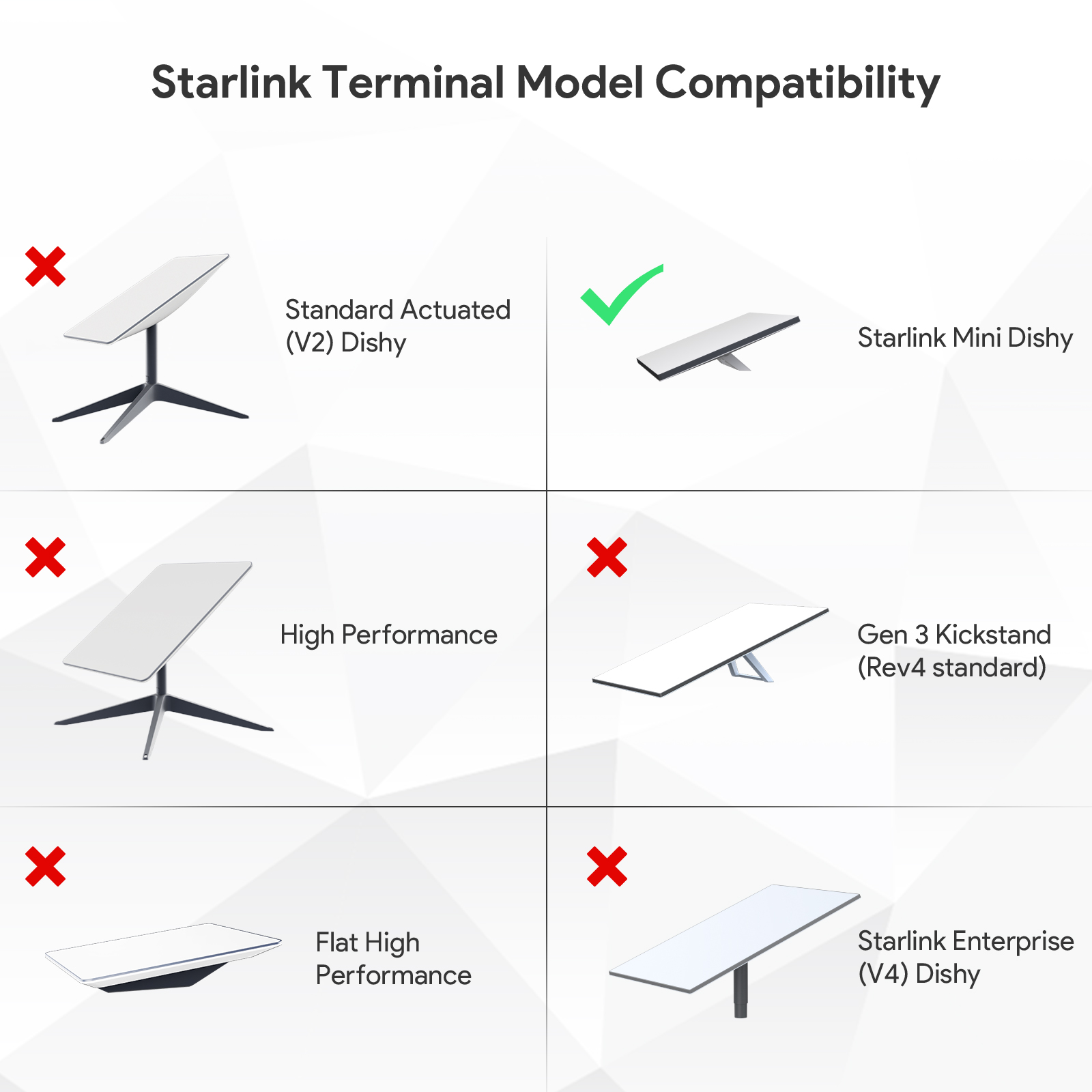 Starlink Terminal Model Compatibility

Standard Actuated (V2) Dishy

Starlink Mini Dishy

High Performance

Gen 3 Kickstand (Rev4 standard)

Flat High Performance

Starlink Enterprise (V4) Dishy